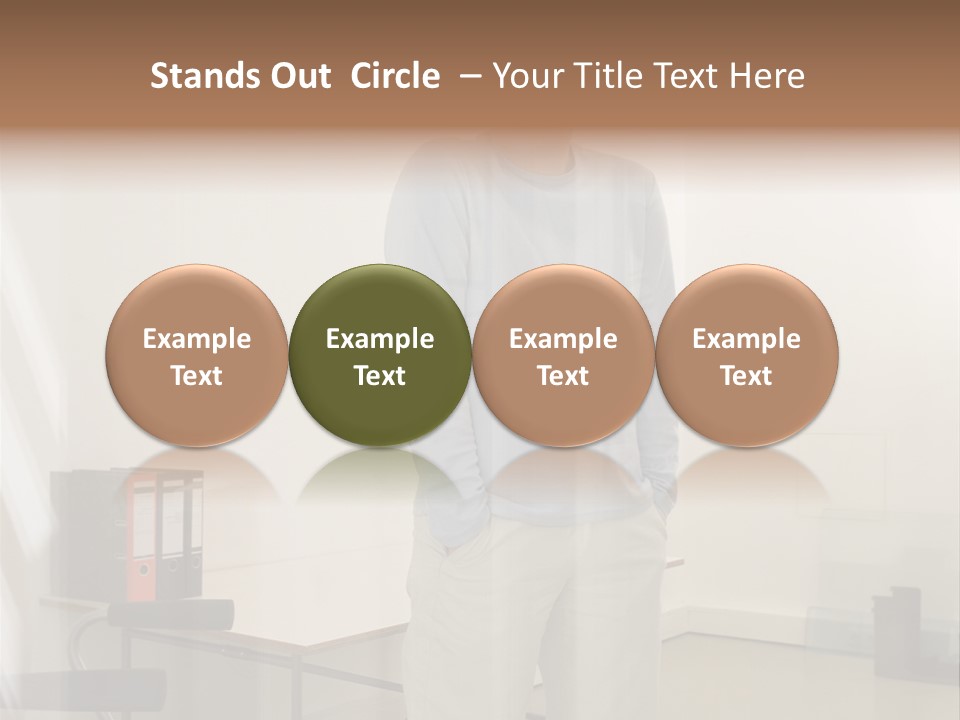 Stands Out Circle – Your Title Text Here

Example Text

Example Text

Example Text

Example Text